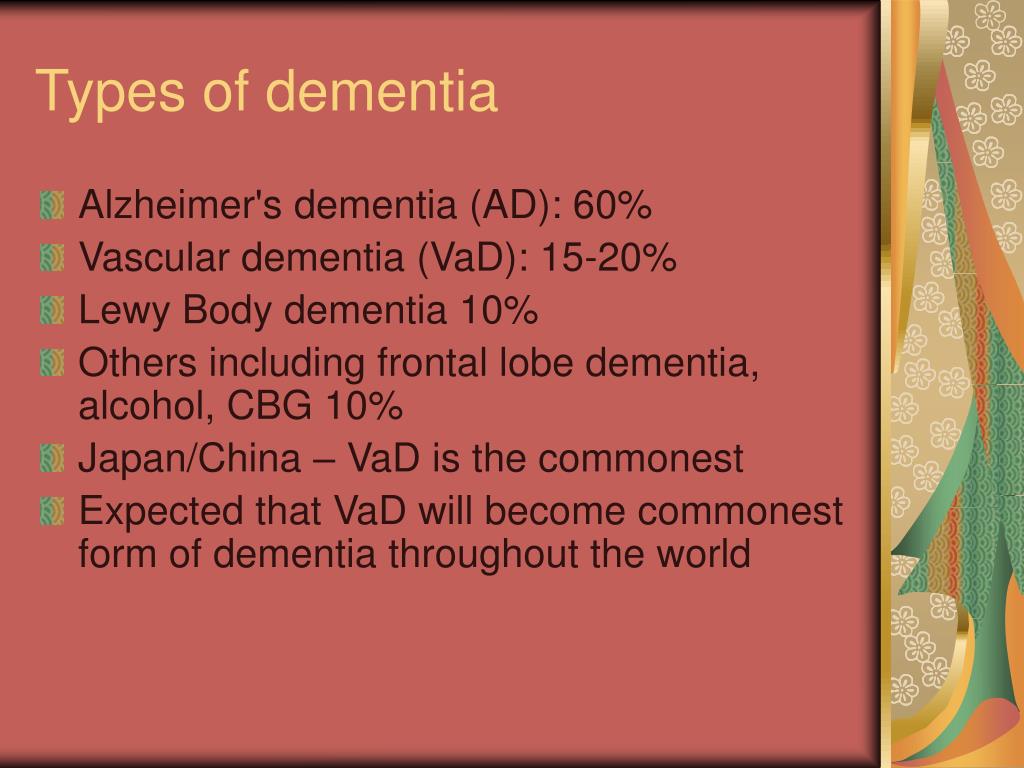 Types of dementia

Alzheimer's dementia (AD): 60%
Vascular dementia (VaD): 15-20%
Lewy Body dementia 10%
Others including frontal lobe dementia, alcohol, CBG 10%
Japan/China – VaD is the commonest
Expected that VaD will become commonest form of dementia throughout the world